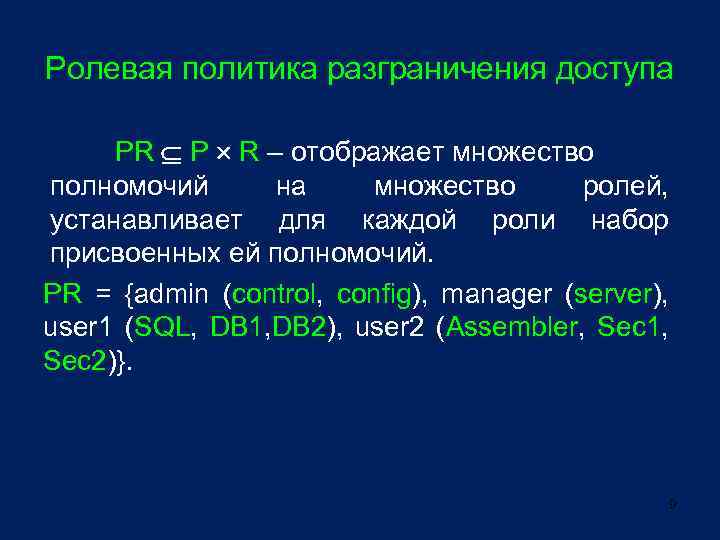 Ролевая политика разграничения доступа

$PR \subseteq P \times R$ – отображает множество полномочий на множество ролей, устанавливает для каждой роли набор присвоенных ей полномочий.

PR = {admin (control, config), manager (server), user1 (SQL, DB1,DB2), user2 (Assembler, Sec1, Sec2)}.

9